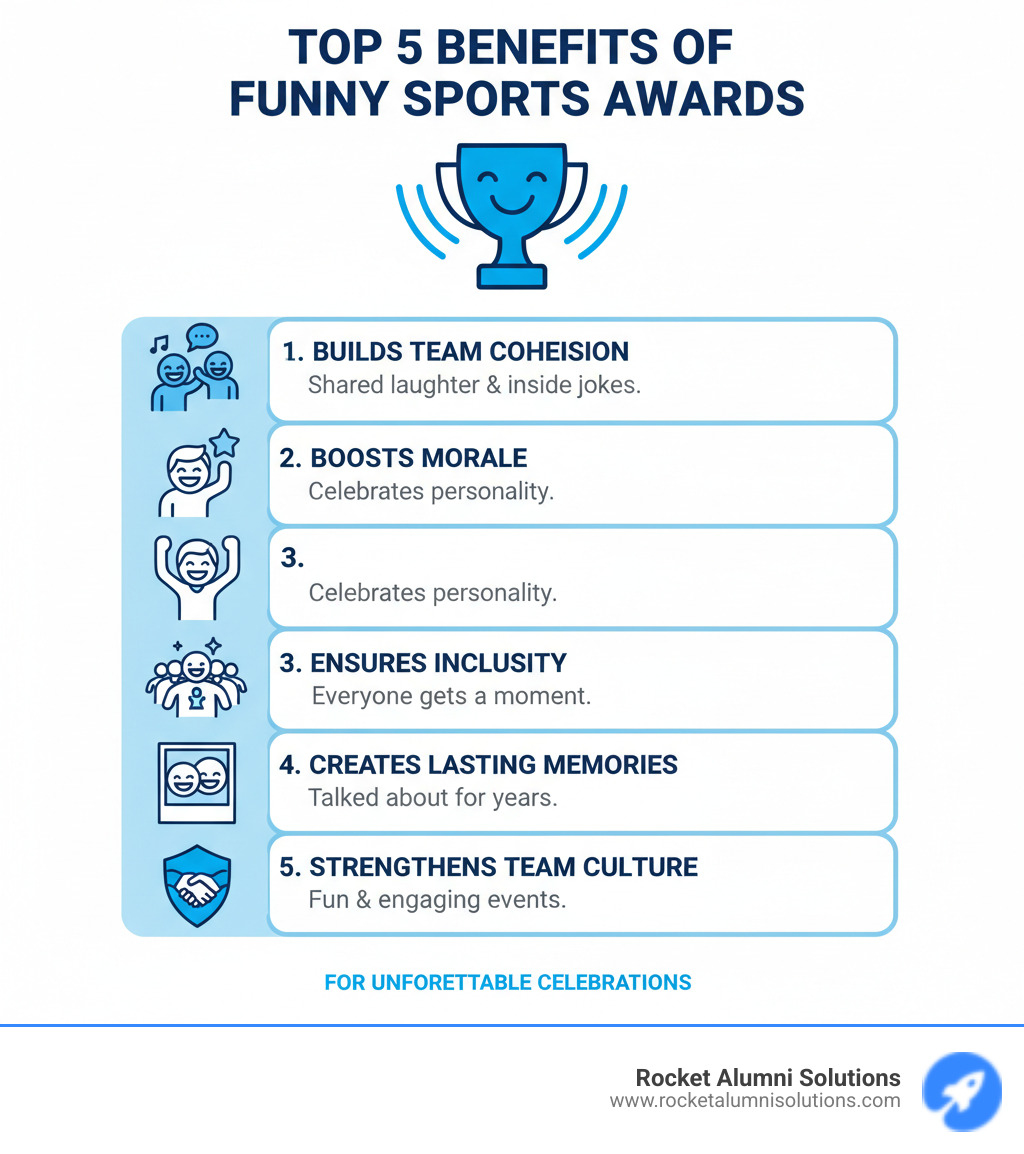 TOP 5 BENEFITS OF FUNNY SPORTS AWARDS

1. BUILDS TEAM COHEISION
Shared laughter & inside jokes.

2. BOOSTS MORALE
Celebrates personality.

3.
Celebrates personality.

3. ENSURES INCLUSITY
Everyone gets a moment.

4. CREATES LASTING MEMORIES
Talked about for years.

5. STRENGTHENS TEAM CULTURE
Fun & engaging events.

FOR UNFORETTABLE CELEBRATIONS

Rocket Alumni Solutions
www.rocketalumnisolutions.com